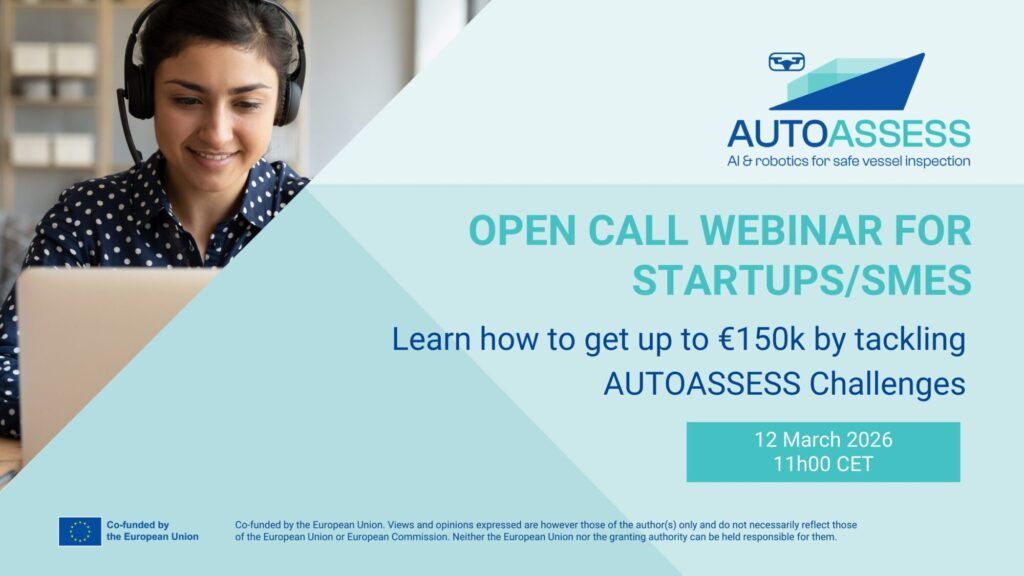 AUTOASSESS
AI & robotics for safe vessel inspection

OPEN CALL WEBINAR FOR STARTUPS/SMES

Learn how to get up to €150k by tackling AUTOASSESS Challenges

12 March 2026
11h00 CET

Co-funded by the European Union

Co-funded by the European Union. Views and opinions expressed are however those of the author(s) only and do not necessarily reflect those of the European Union or European Commission. Neither the European Union nor the granting authority can be held responsible for them.